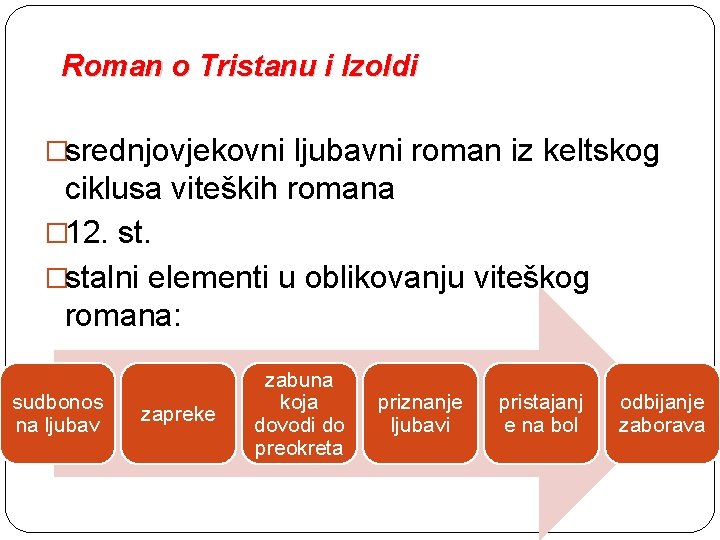 Roman o Tristanu i Izoldi

□srednjovjekovni ljubavni roman iz keltskog ciklusa viteških romana

□12. st.

□stalni elementi u oblikovanju viteškog romana:

sudbonos na ljubav

zapreke

zabuna koja dovodi do preokreta

priznanje ljubavi

pristajanj e na bol

odbijanje zaborava